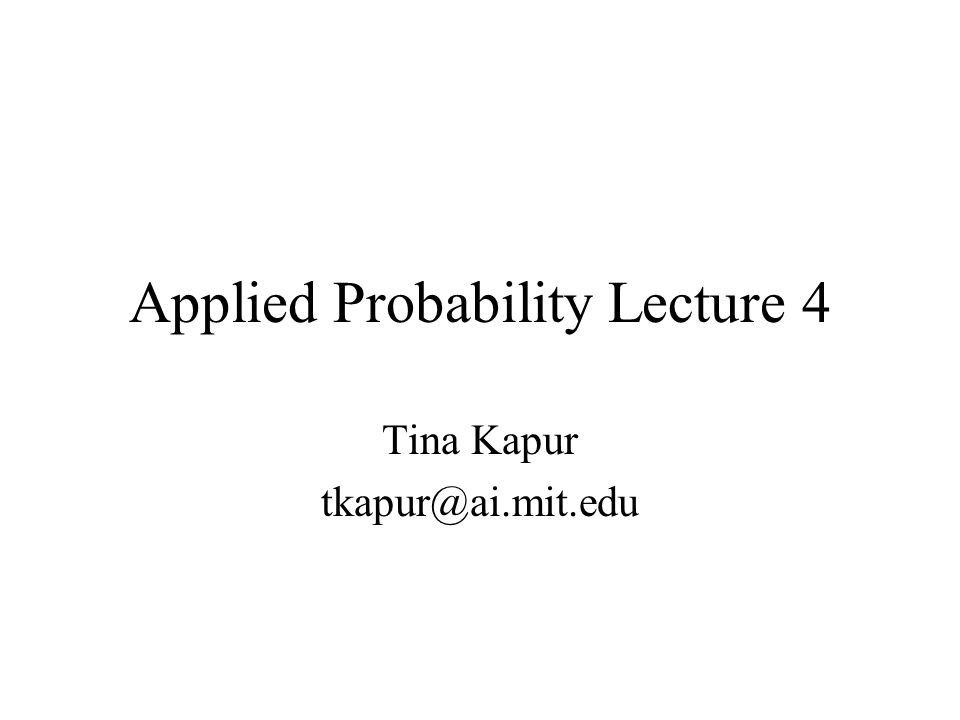 Applied Probability Lecture 4

Tina Kapur
tkapur@ai.mit.edu